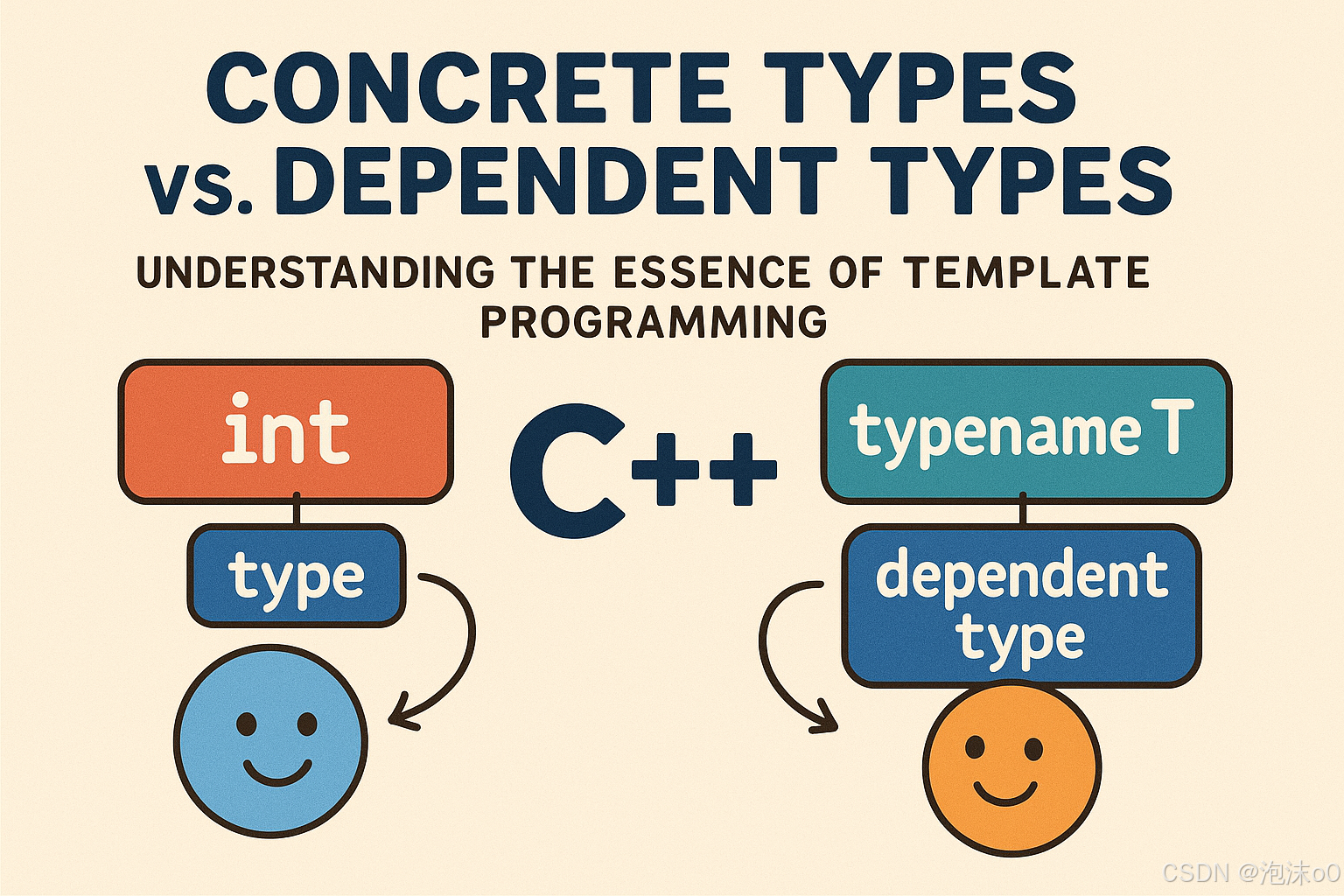 CONCRETE TYPES vs. DEPENDENT TYPES

UNDERSTANDING THE ESSENCE OF TEMPLATE PROGRAMMING

int

type

C++

typename T

dependent type

CSDN @泡沫o0